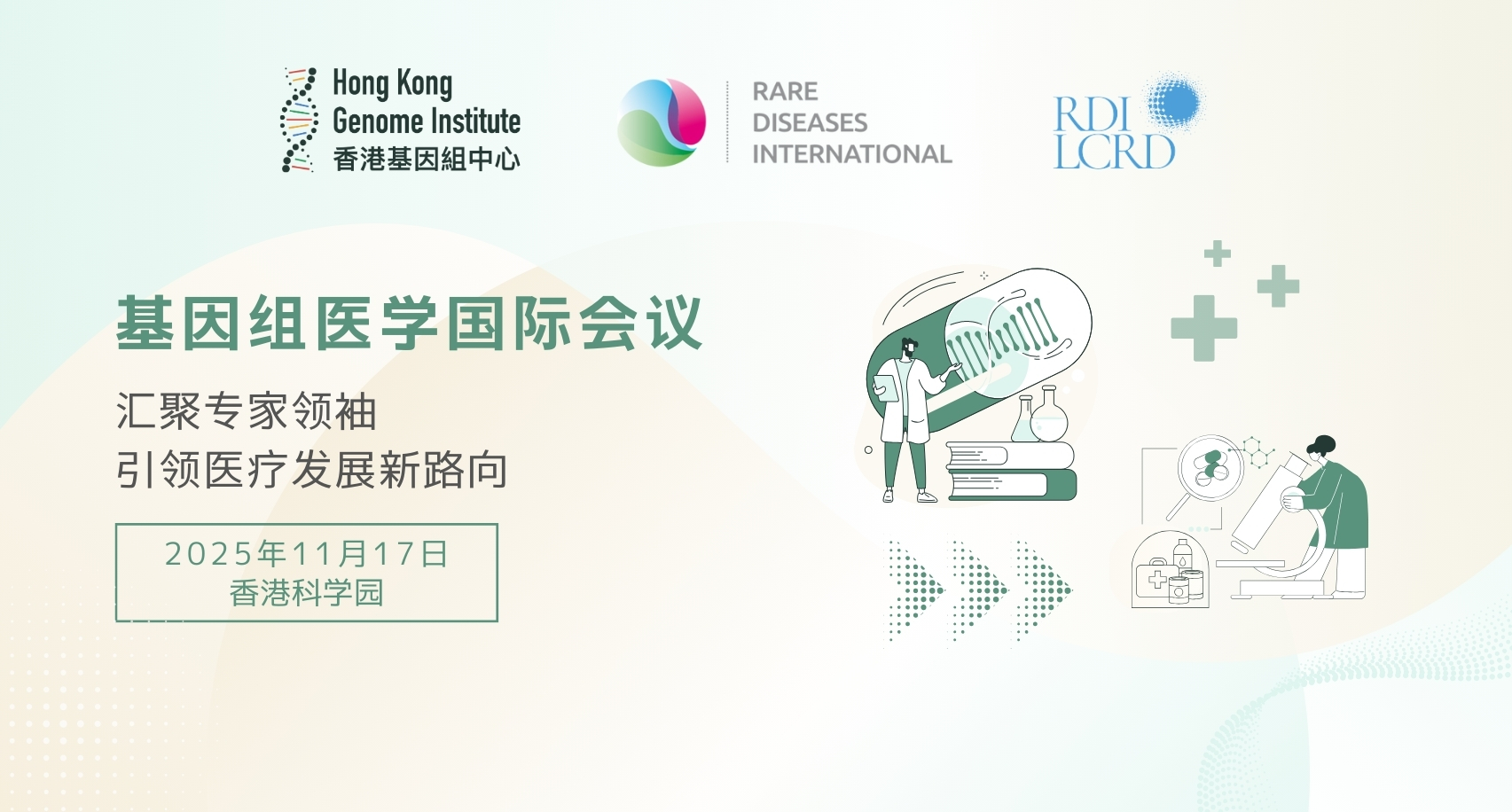 Hong Kong Genome Institute
香港基因組中心

RARE DISEASES INTERNATIONAL

RDI LCRD

基因组医学国际会议

汇聚专家领袖
引领医疗发展新路向

2025年11月17日
香港科学园